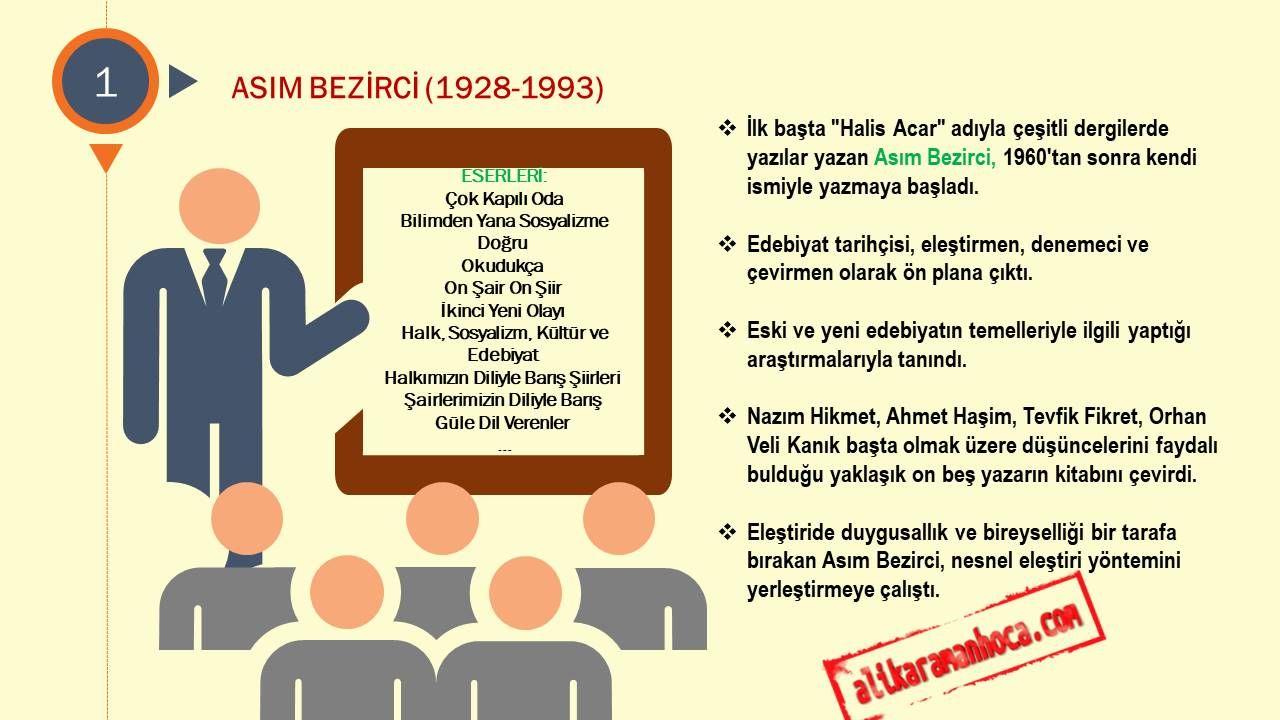 1

ASIM BEZİRCİ (1928-1993)

ESERLERİ:
Çok Kapılı Oda
Bilimden Yana Sosyalizme Doğru
Okudukça
On Şair On Şiir
İkinci Yeni Olayı
Halk, Sosyalizm, Kültür ve Edebiyat
Halkımızın Diliyle Barış Şiirleri
Şairlerimizin Diliyle Barış
Güle Dil Verenler
...

❖ İlk başta "Halis Acar" adıyla çeşitli dergilerde yazılar yazan Asım Bezirci, 1960'tan sonra kendi ismiyle yazmaya başladı.

❖ Edebiyat tarihçisi, eleştirmen, denemeci ve çevirmen olarak ön plana çıktı.

❖ Eski ve yeni edebiyatın temelleriyle ilgili yaptığı araştırmalarıyla tanındı.

❖ Nazım Hikmet, Ahmet Haşim, Tevfik Fikret, Orhan Veli Kanık başta olmak üzere düşüncelerini faydalı bulduğu yaklaşık on beş yazarın kitabını çevirdi.

❖ Eleştiride duygusallık ve bireyselliği bir tarafa bırakan Asım Bezirci, nesnel eleştiri yöntemini yerleştirmeye çalıştı.

alikaramanhoca.com